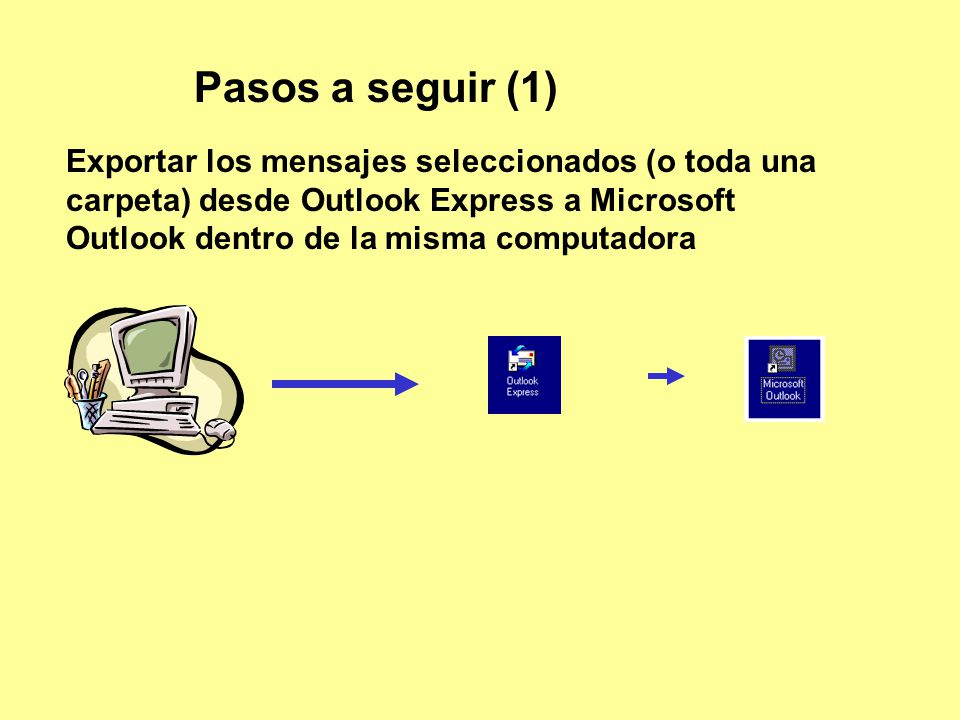 Pasos a seguir (1)

Exportar los mensajes seleccionados (o toda una carpeta) desde Outlook Express a Microsoft Outlook dentro de la misma computadora

Outlook Express

Microsoft Outlook